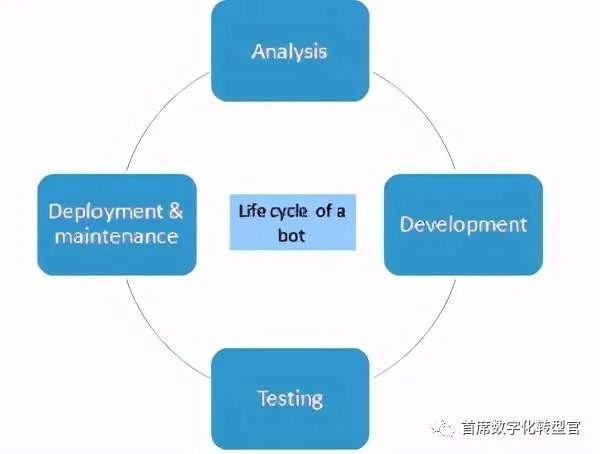 Analysis

Deployment & maintenance

Life cycle of a bot

Development

Testing

首席数字化转型官